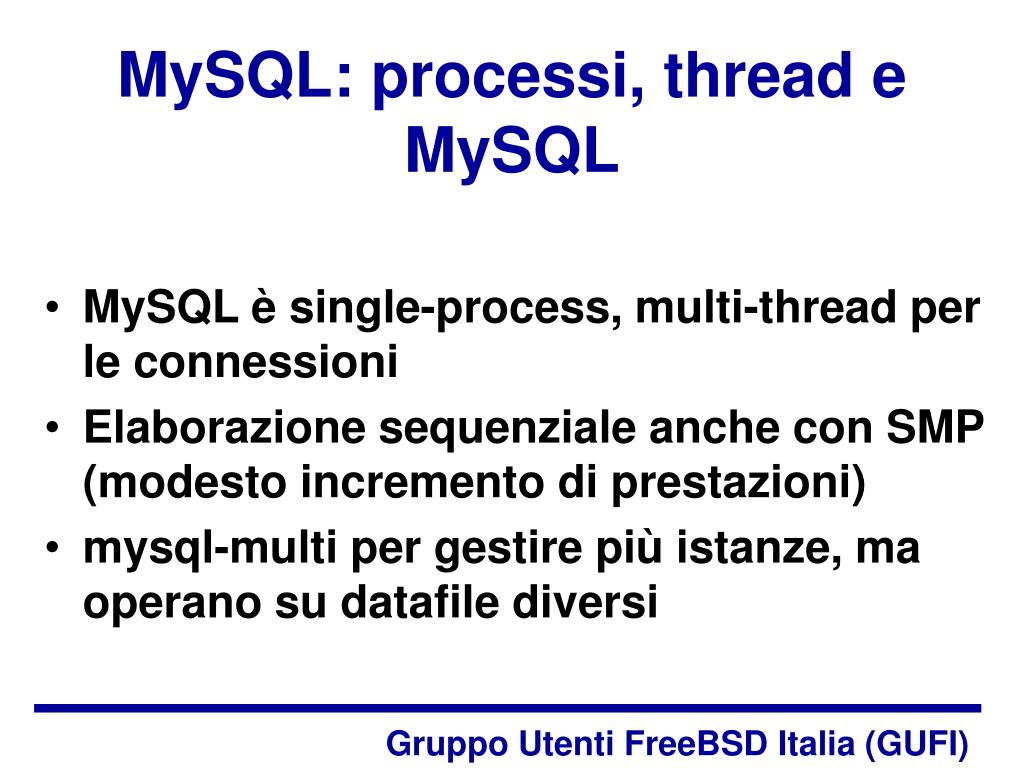 MySQL: processi, thread e MySQL

• MySQL è single-process, multi-thread per le connessioni
• Elaborazione sequenziale anche con SMP (modesto incremento di prestazioni)
• mysql-multi per gestire più istanze, ma operano su datafile diversi

Gruppo Utenti FreeBSD Italia (GUFI)